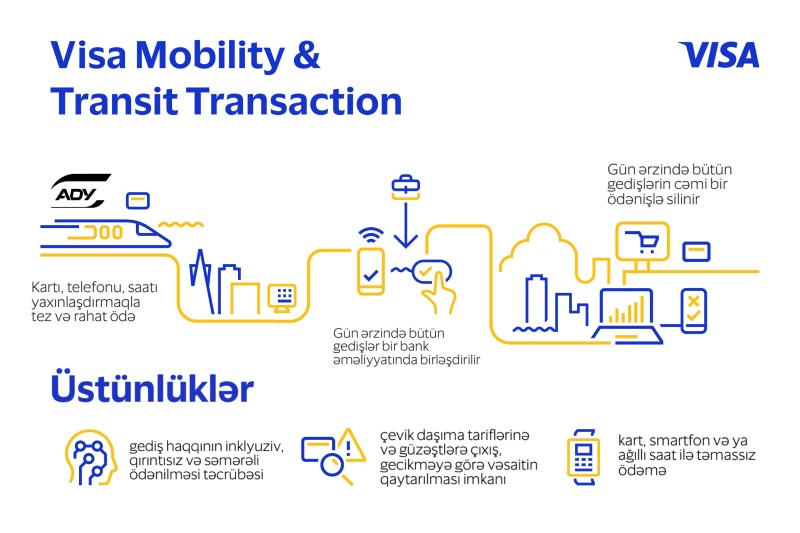 Visa Mobility & Transit Transaction

VISA

ADY

Kartı, telefonu, saatı yaxınlaşdırmaqla tez və rahat ödə

Gün ərzində bütün gedişlər bir bank əməliyyatında birləşdirilir

Gün ərzində bütün gedişlərin cəmi bir ödənişlə silinir

Üstünlüklər

gediş haqqının inklyuziv, qırıntısız və səmərəli ödənilməsi təcrübəsi

çevik daşıma tariflərinə və güzəştlərə çıxış, gecikməyə görə vəsaitin qaytarılması imkanı

kart, smartfon və ya ağıllı saat ilə təmassız ödəmə